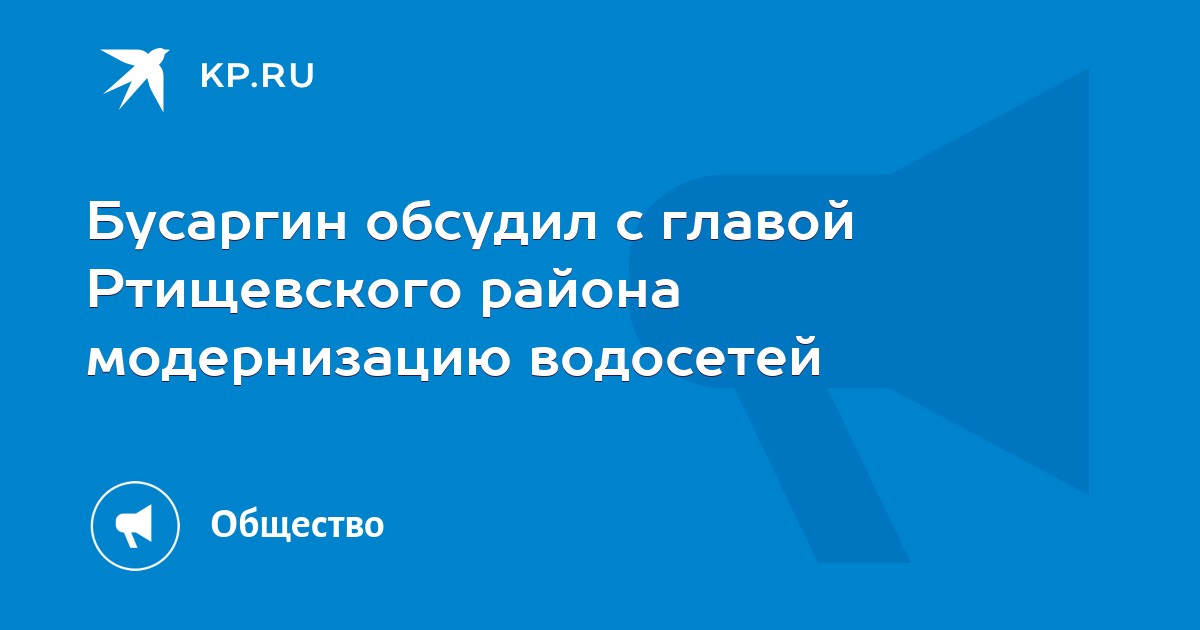 KP.RU

Бусаргин обсудил с главой Ртищевского района модернизацию водосетей

Общество